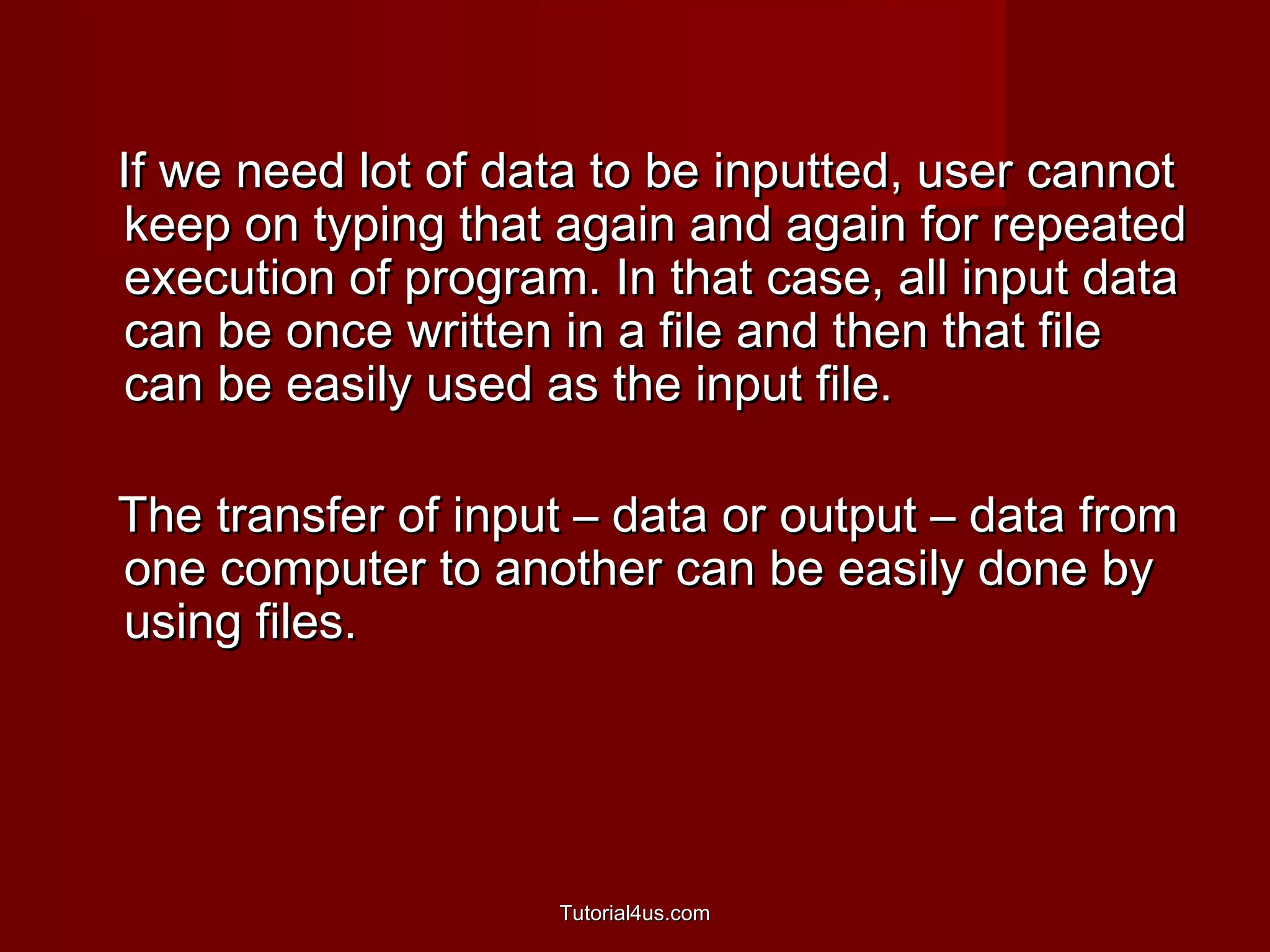 If we need lot of data to be inputted, user cannot keep on typing that again and again for repeated execution of program. In that case, all input data can be once written in a file and then that file can be easily used as the input file.

The transfer of input – data or output – data from one computer to another can be easily done by using files.

Tutorial4us.com